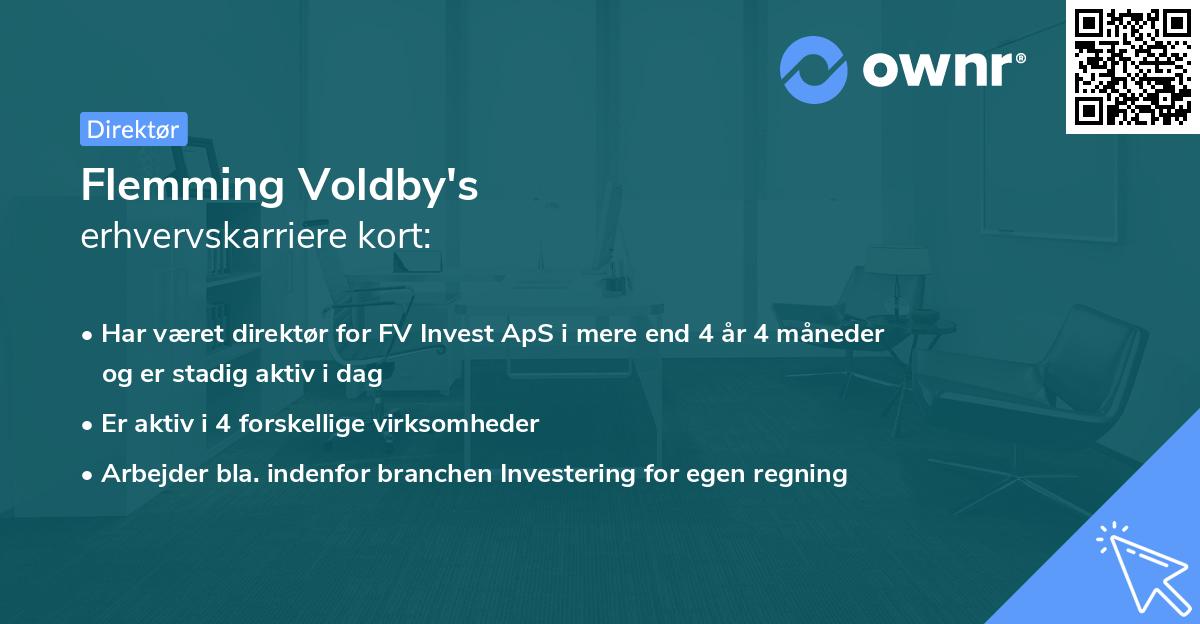 ownr®

Direktør

Flemming Voldby's
erhvervskarriere kort:

• Har været direktør for FV Invest ApS i mere end 4 år 4 måneder og er stadig aktiv i dag
• Er aktiv i 4 forskellige virksomheder
• Arbejder bla. indenfor branchen Investering for egen regning